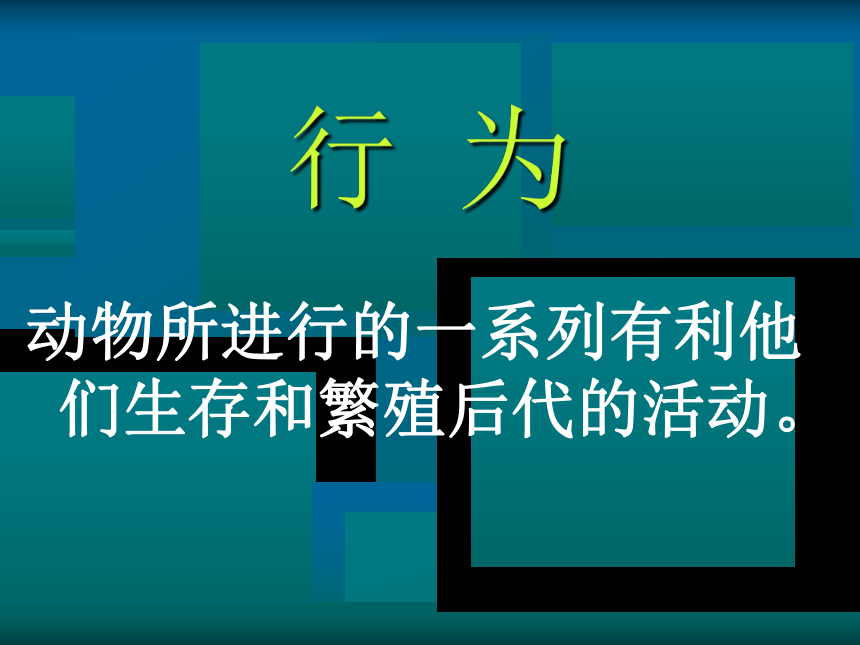 行 为

动物所进行的一系列有利他们生存和繁殖后代的活动。